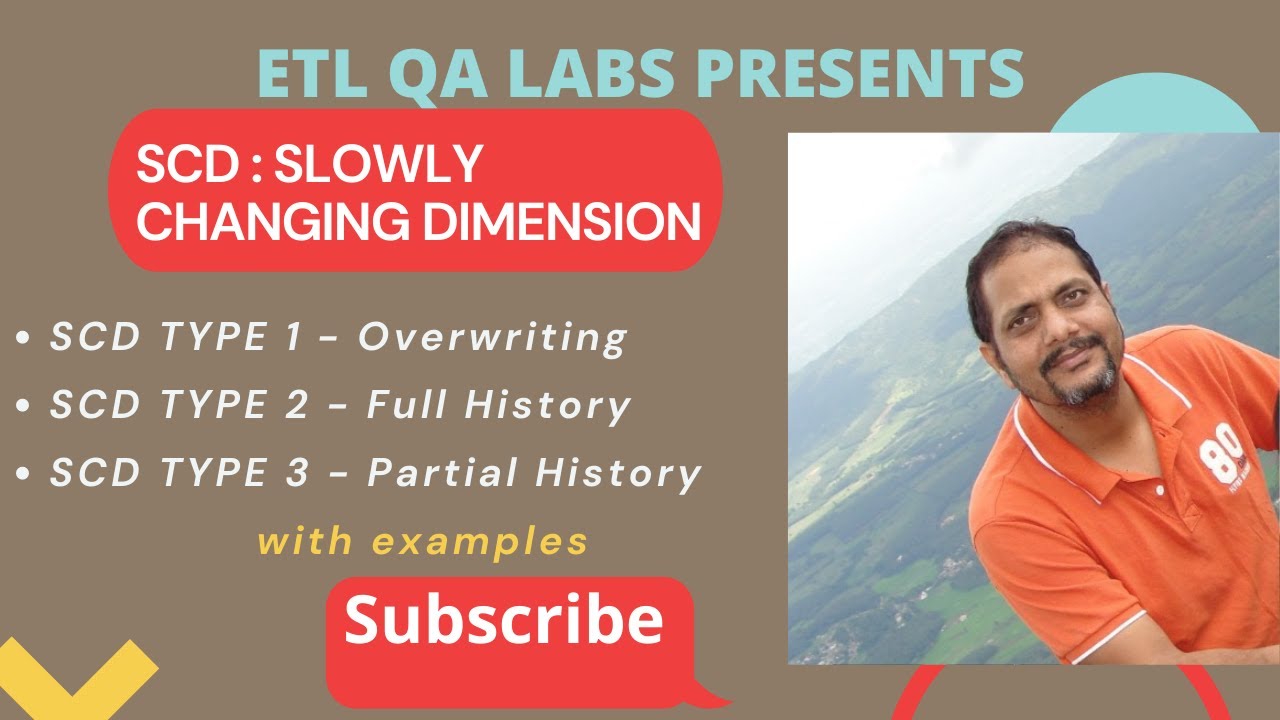 ETL QA LABS PRESENTS

SCD : SLOWLY CHANGING DIMENSION

• SCD TYPE 1 - Overwriting
• SCD TYPE 2 - Full History
• SCD TYPE 3 - Partial History

with examples

Subscribe

80